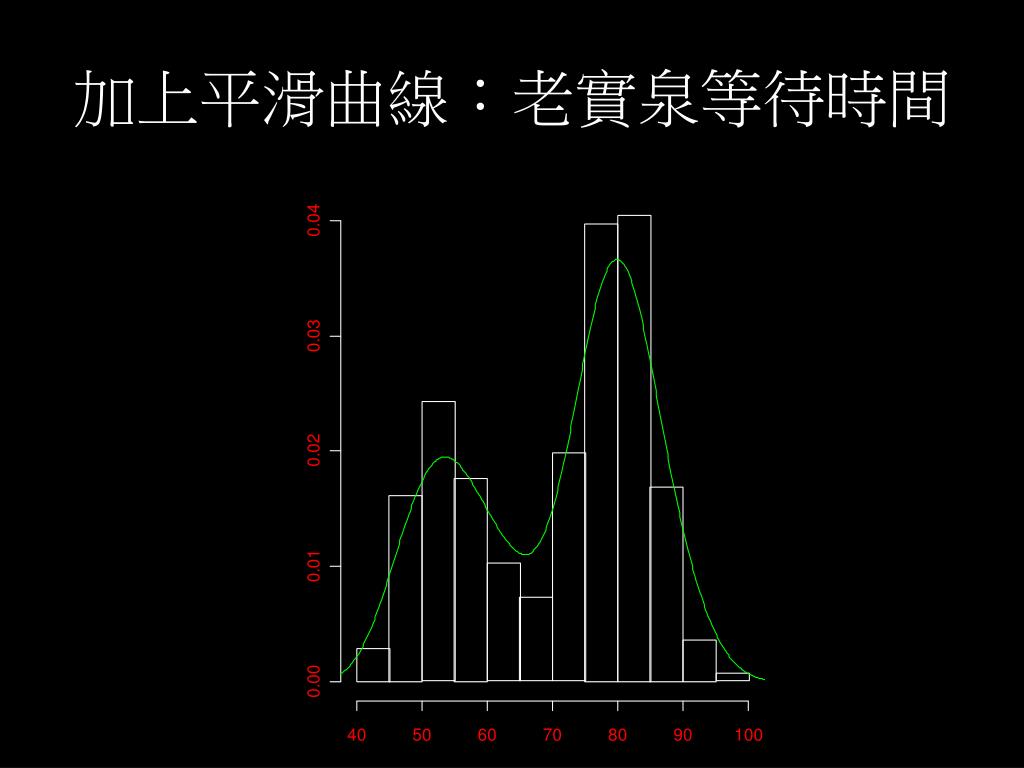 加上平滑曲線：老實泉等待時間

0.04
0.03
0.02
0.01
0.00

40 50 60 70 80 90 100